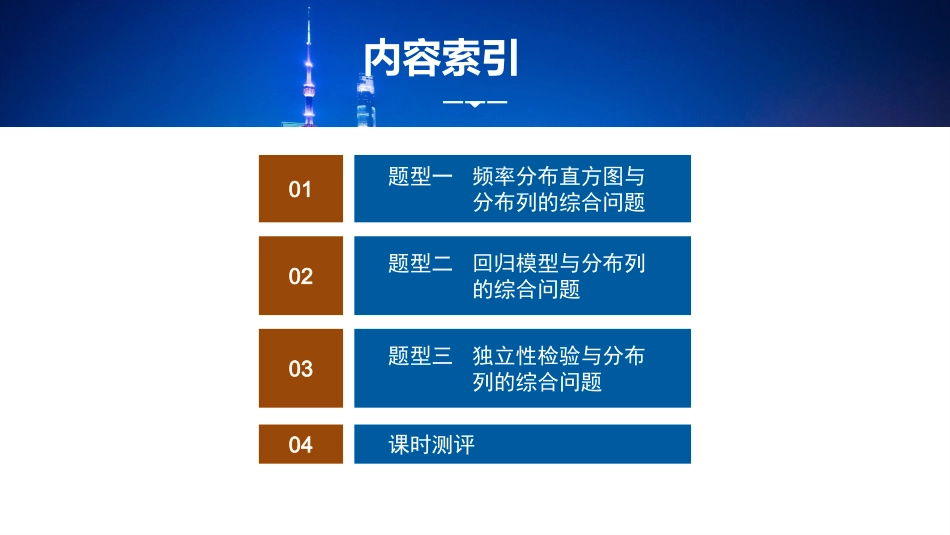 内容索引

01 题型一 频率分布直方图与分布列的综合问题

02 题型二 回归模型与分布列的综合问题

03 题型三 独立性检验与分布列的综合问题

04 课时测评